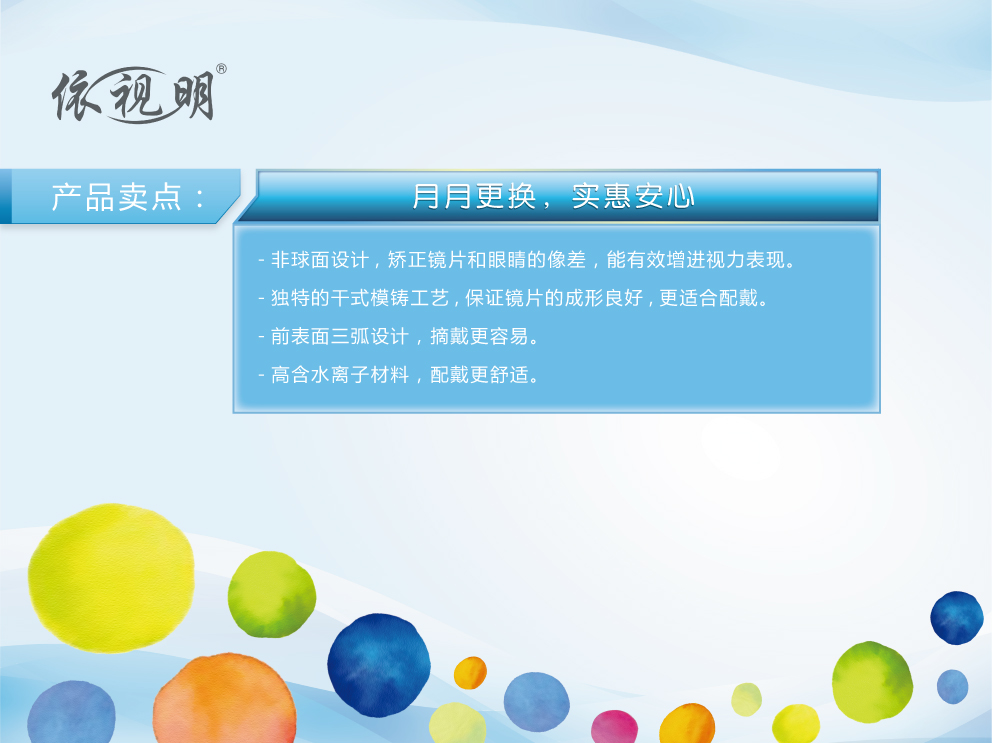 依视明®

产品卖点：

月月更换，实惠安心

- 非球面设计，矫正镜片和眼睛的像差，能有效增进视力表现。

- 独特的干式模铸工艺，保证镜片的成形良好，更适合配戴。

- 前表面三弧设计，摘戴更容易。

- 高含水离子材料，配戴更舒适。